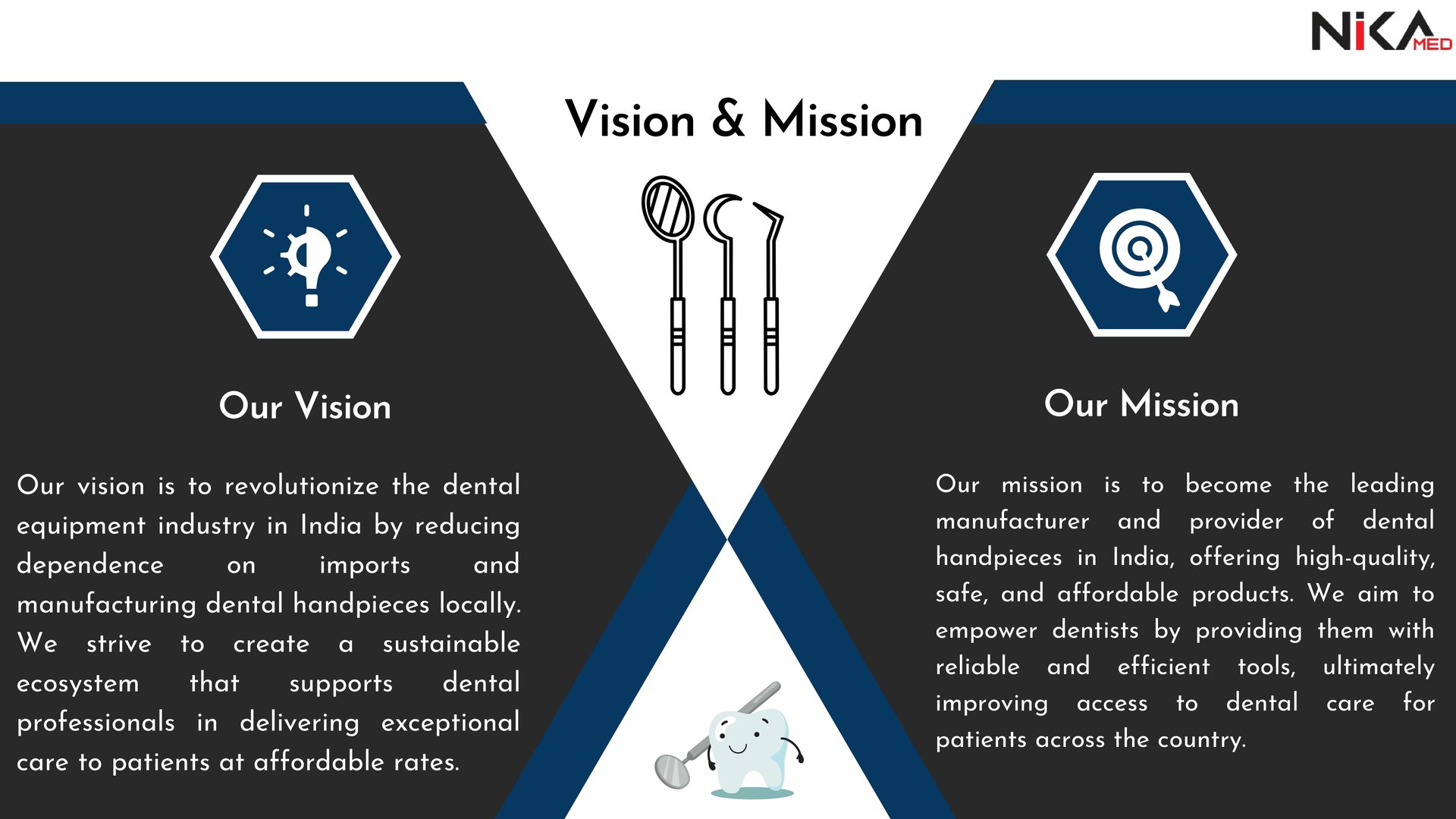 NiKA MED

Vision & Mission

Our Vision

Our vision is to revolutionize the dental equipment industry in India by reducing dependence on imports and manufacturing dental handpieces locally. We strive to create a sustainable ecosystem that supports dental professionals in delivering exceptional care to patients at affordable rates.

Our Mission

Our mission is to become the leading manufacturer and provider of dental handpieces in India, offering high-quality, safe, and affordable products. We aim to empower dentists by providing them with reliable and efficient tools, ultimately improving access to dental care for patients across the country.